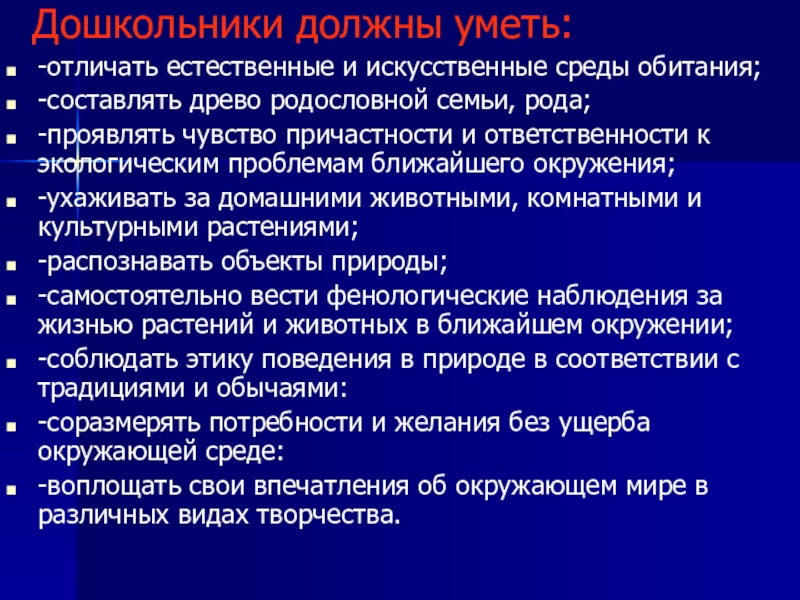 Дошкольники должны уметь:

-отличать естественные и искусственные среды обитания;

-составлять древо родословной семьи, рода;

-проявлять чувство причастности и ответственности к экологическим проблемам ближайшего окружения;

-ухаживать за домашними животными, комнатными и культурными растениями;

-распознавать объекты природы;

-самостоятельно вести фенологические наблюдения за жизнью растений и животных в ближайшем окружении;

-соблюдать этику поведения в природе в соответствии с традициями и обычаями:

-соразмерять потребности и желания без ущерба окружающей среде:

-воплощать свои впечатления об окружающем мире в различных видах творчества.